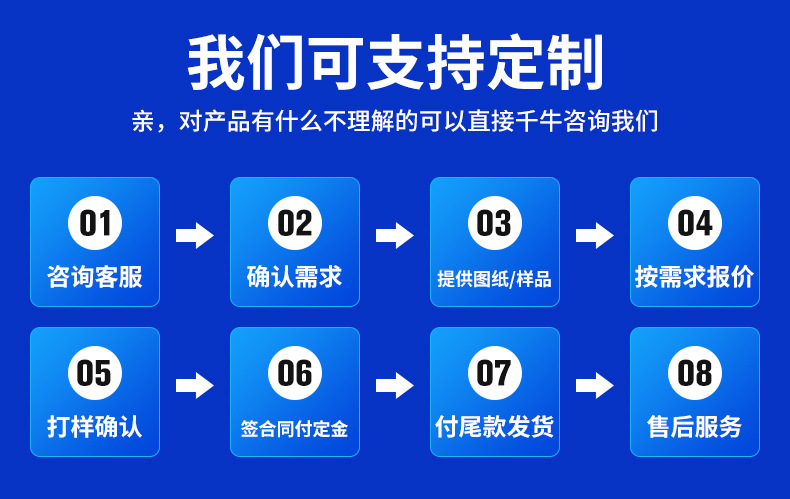 我们可支持定制

亲，对产品有什么不理解的可以直接千牛咨询我们

01
咨询客服

02
确认需求

03
提供图纸/样品

04
按需求报价

05
打样确认

06
签合同付定金

07
付尾款发货

08
售后服务